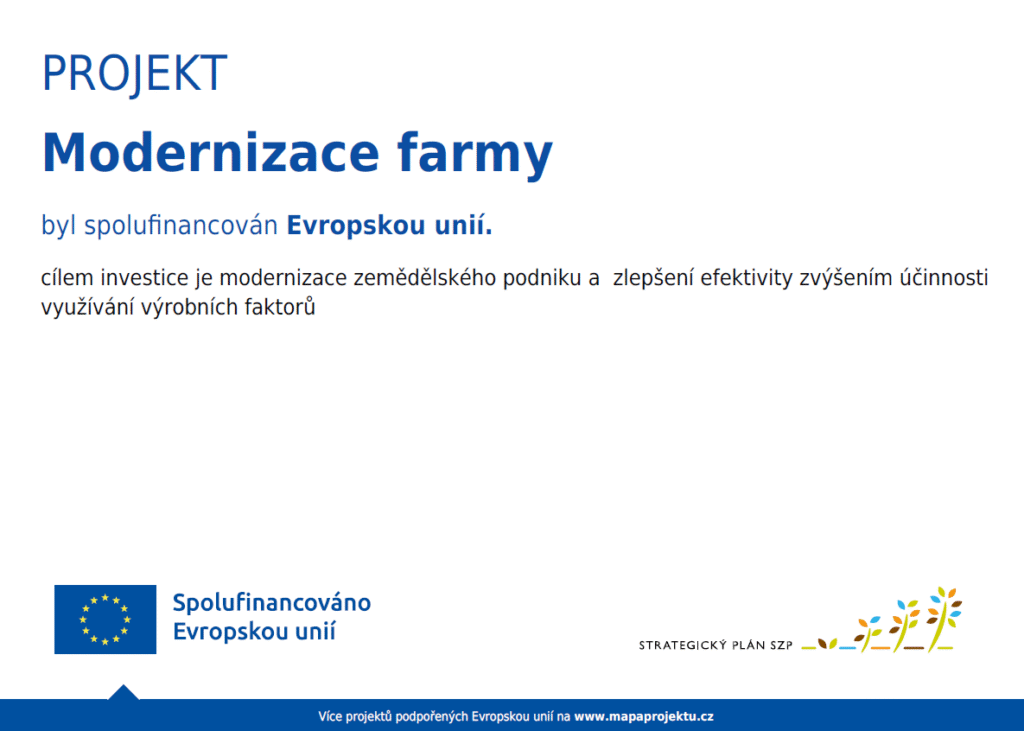 PROJEKT

Modernizace farmy

byl spolufinancován Evropskou unií.

cílem investice je modernizace zemědělského podniku a zlepšení efektivity zvýšením účinnosti využívání výrobních faktorů

Spolufinancováno Evropskou unií

STRATEGICKÝ PLÁN SZP

Více projektů podpořených Evropskou unií na www.mapaprojektu.cz